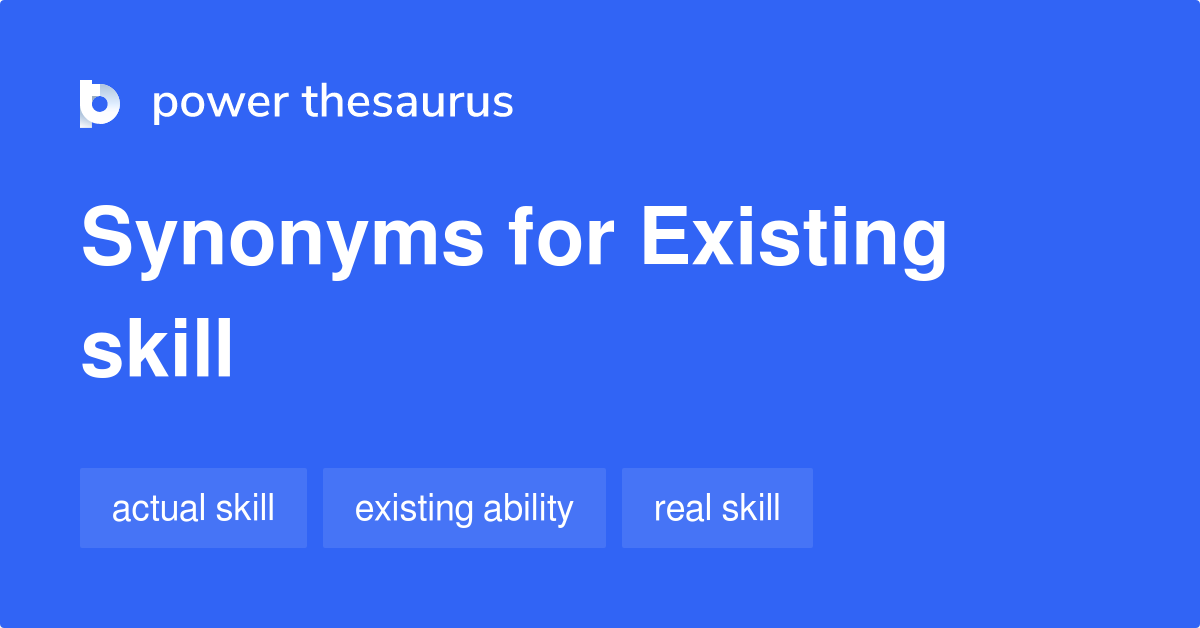 power thesaurus

Synonyms for Existing skill

actual skill

existing ability

real skill